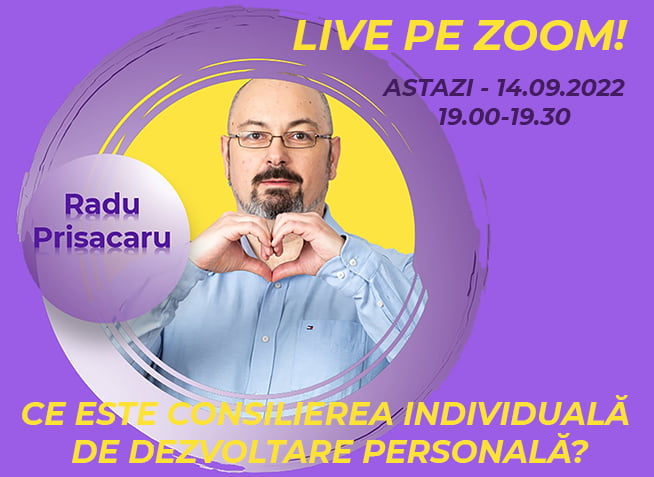 LIVE PE ZOOM!

ASTAZI - 14.09.2022
19.00-19.30

Radu Prisacaru

CE ESTE CONSILIEREA INDIVIDUALĂ DE DEZVOLTARE PERSONALĂ?